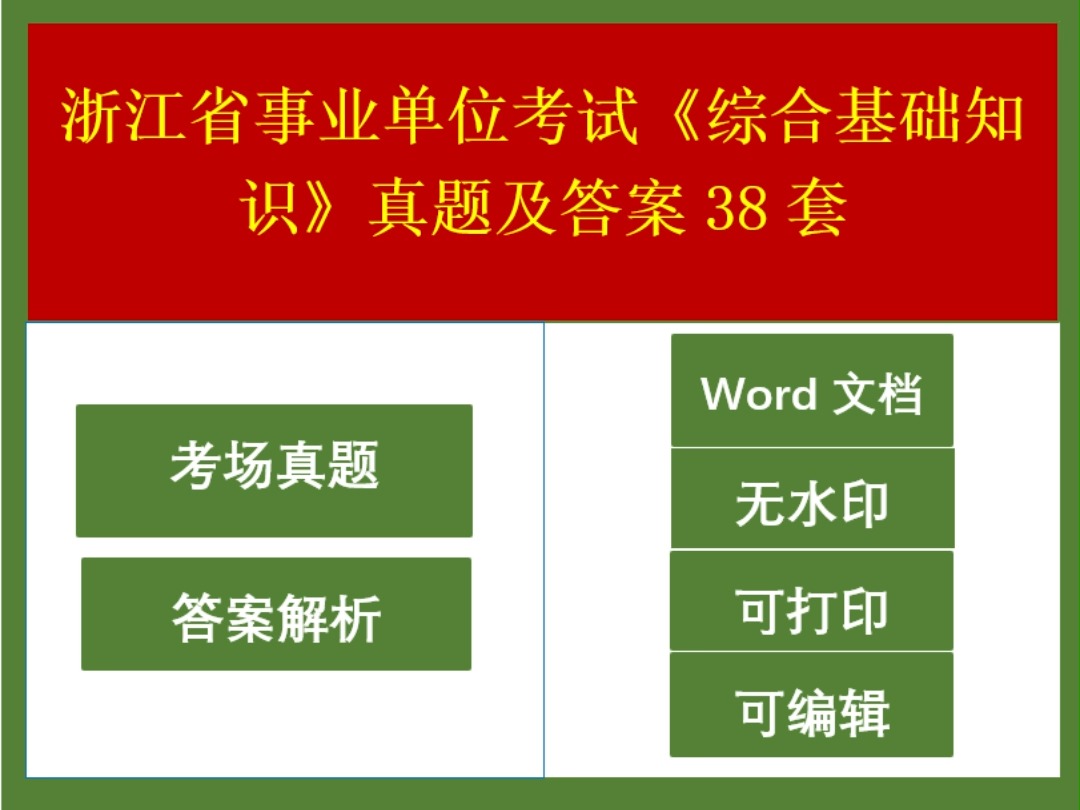 浙江省事业单位考试《综合基础知识》真题及答案 38 套

考场真题

答案解析

Word 文档

无水印

可打印

可编辑